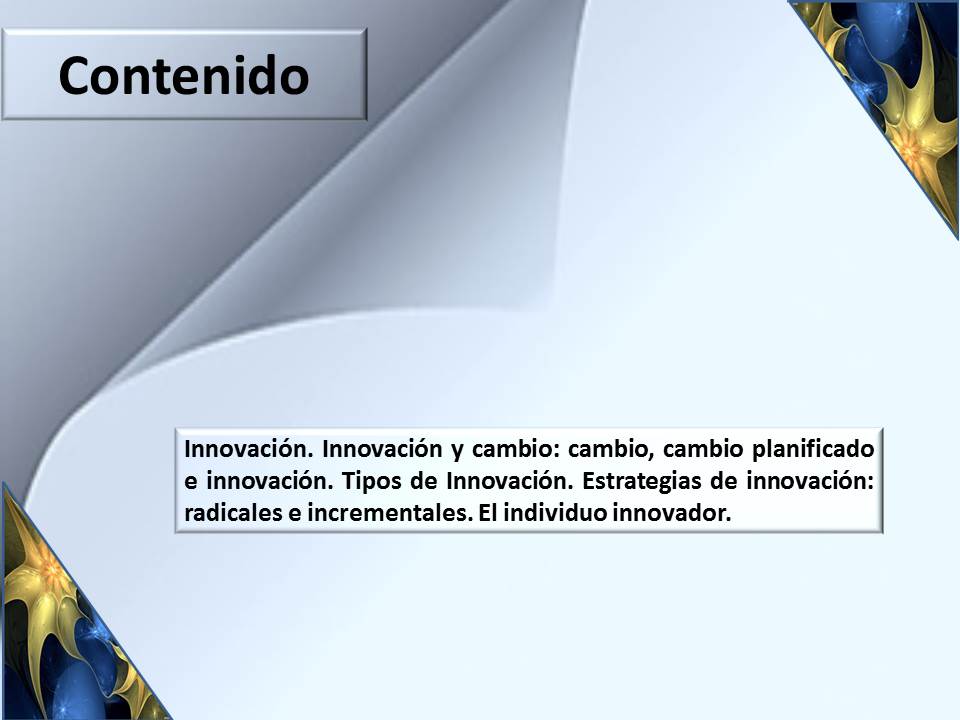 Contenido

Innovación. Innovación y cambio: cambio, cambio planificado e innovación. Tipos de Innovación. Estrategias de innovación: radicales e incrementales. El individuo innovador.